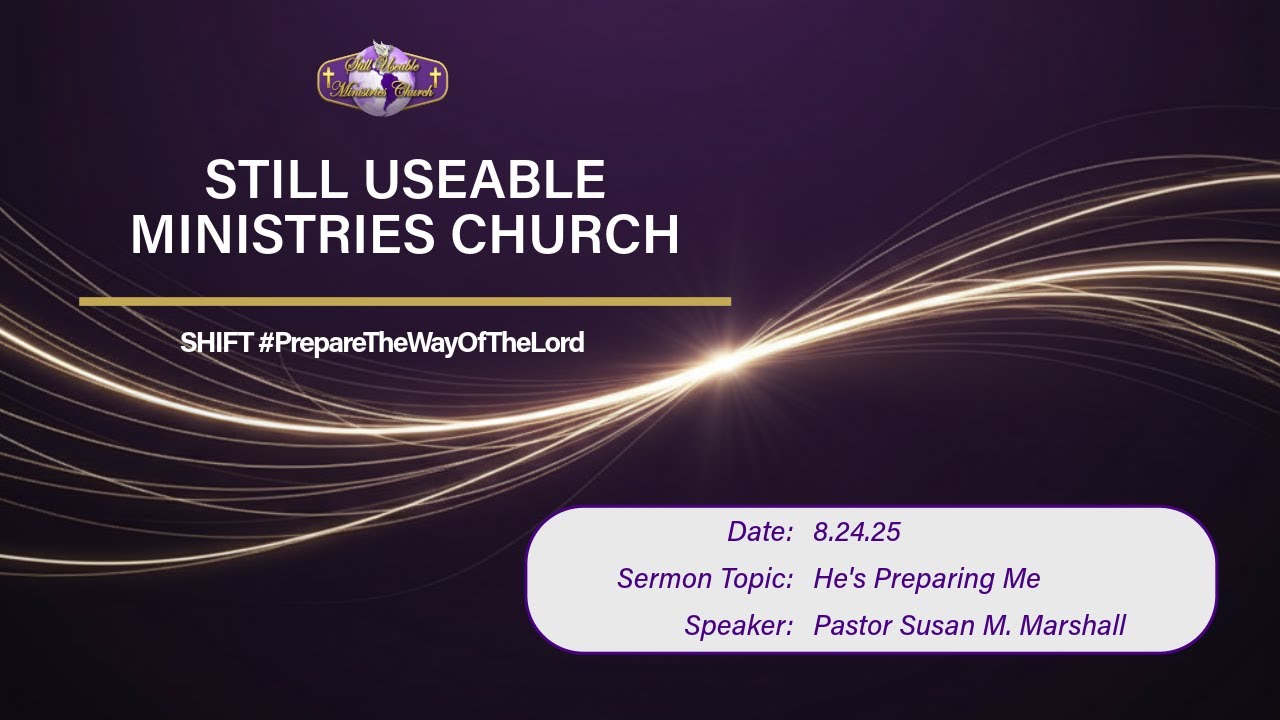 Still Useable Ministries Church

STILL USEABLE MINISTRIES CHURCH

SHIFT #PrepareTheWayOfTheLord

Date: 8.24.25
Sermon Topic: He's Preparing Me
Speaker: Pastor Susan M. Marshall